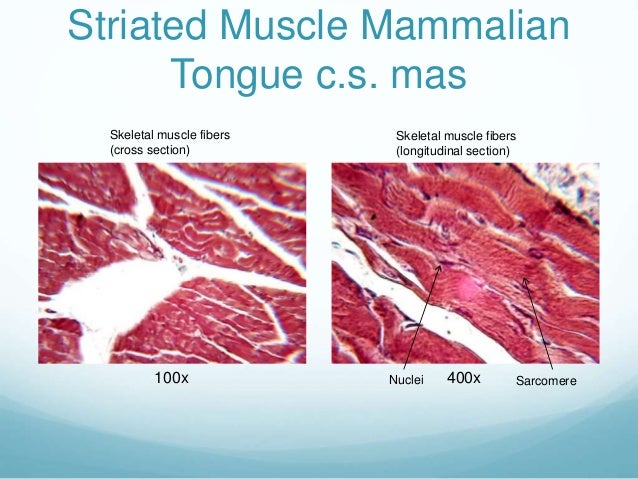 Striated Muscle Mammalian Tongue c.s. mas

Skeletal muscle fibers
(cross section)

100x

Skeletal muscle fibers
(longitudinal section)

Nuclei

400x

Sarcomere